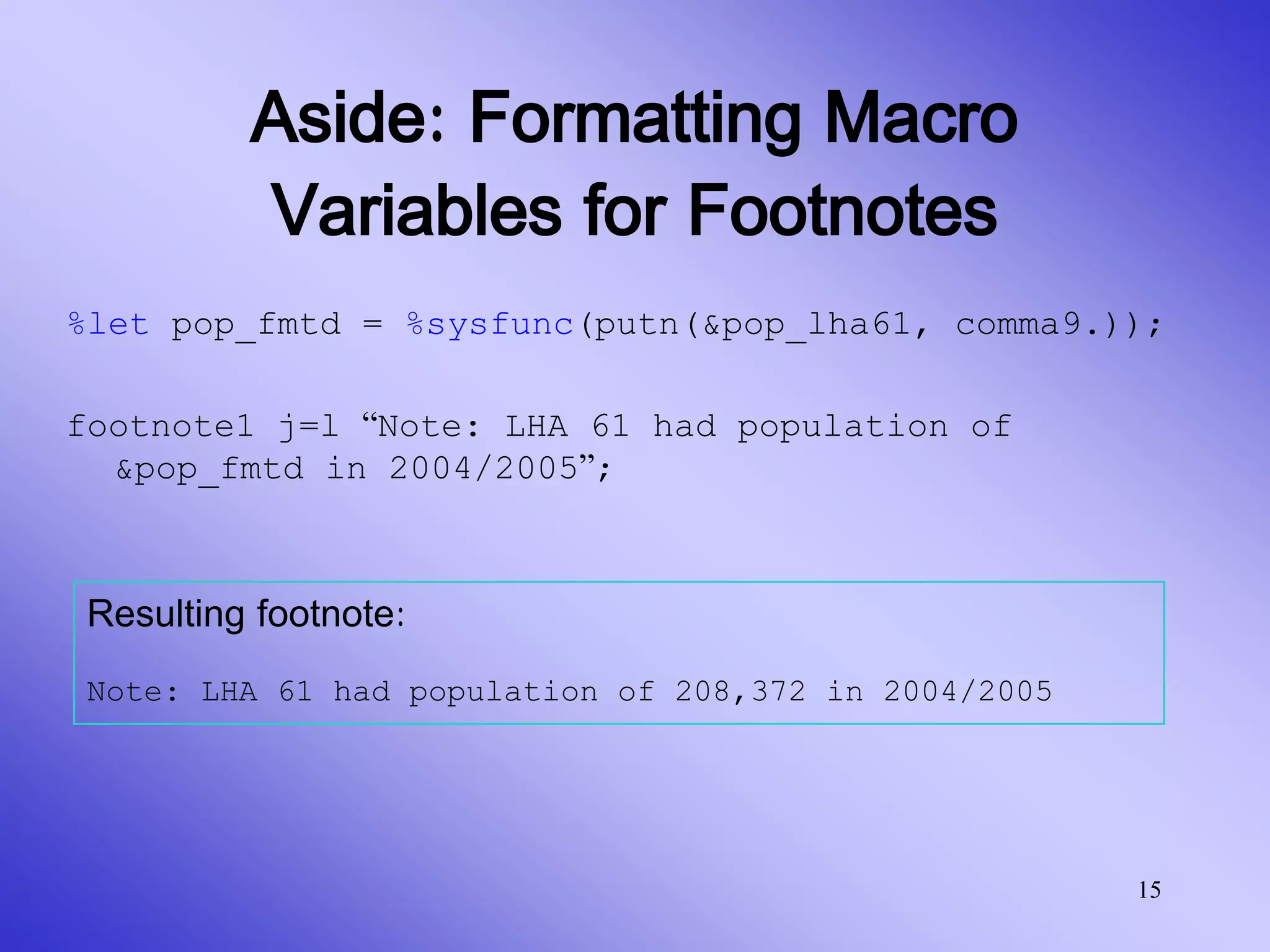 Aside: Formatting Macro Variables for Footnotes

%let pop_fmtd = %sysfunc(putn(&pop_lha61, comma9.));

footnote1 j=l “Note: LHA 61 had population of &pop_fmtd in 2004/2005”;

Resulting footnote:

Note: LHA 61 had population of 208,372 in 2004/2005

15